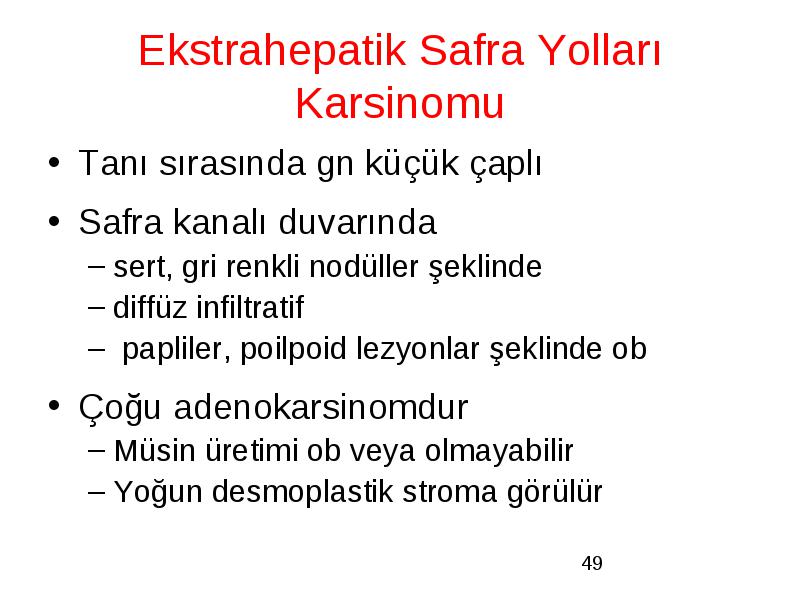 Ekstrahepatik Safra Yolları Karsinomu

• Tanı sırasında gn küçük çaplı

• Safra kanalı duvarında
– sert, gri renkli nodüller şeklinde
– diffüz infiltratif
– papliler, poilpoid lezyonlar şeklinde ob

• Çoğu adenokarsinomdur
– Müsin üretimi ob veya olmayabilir
– Yoğun desmoplastik stroma görülür

49